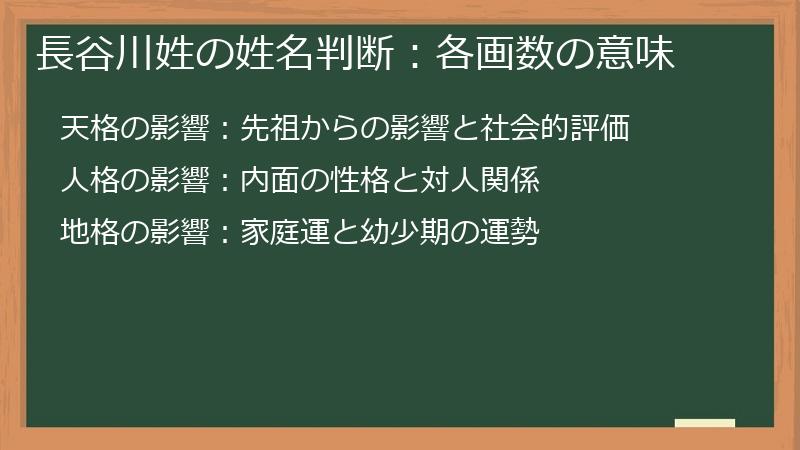 長谷川姓の姓名判断：各画数の意味

天格の影響：先祖からの影響と社会的評価

人格の影響：内面の性格と対人関係

地格の影響：家庭運と幼少期の運勢